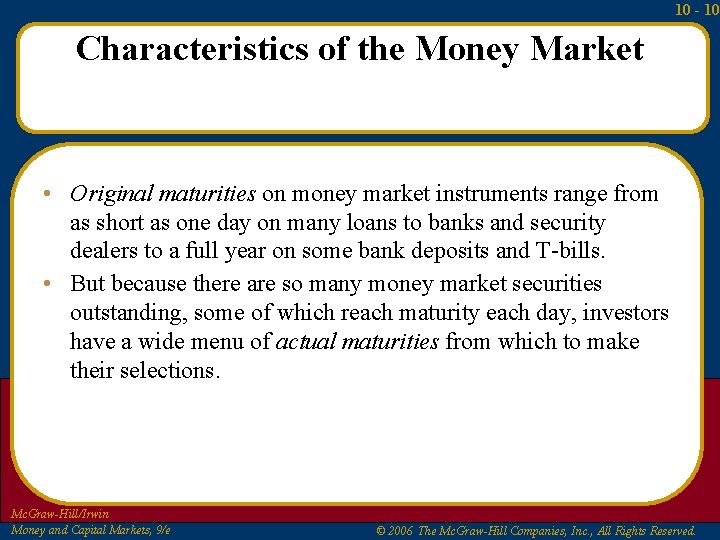 10 - 10

Characteristics of the Money Market

• Original maturities on money market instruments range from as short as one day on many loans to banks and security dealers to a full year on some bank deposits and T-bills.

• But because there are so many money market securities outstanding, some of which reach maturity each day, investors have a wide menu of actual maturities from which to make their selections.

McGraw-Hill/Irwin
Money and Capital Markets, 9/e

© 2006 The McGraw-Hill Companies, Inc., All Rights Reserved.